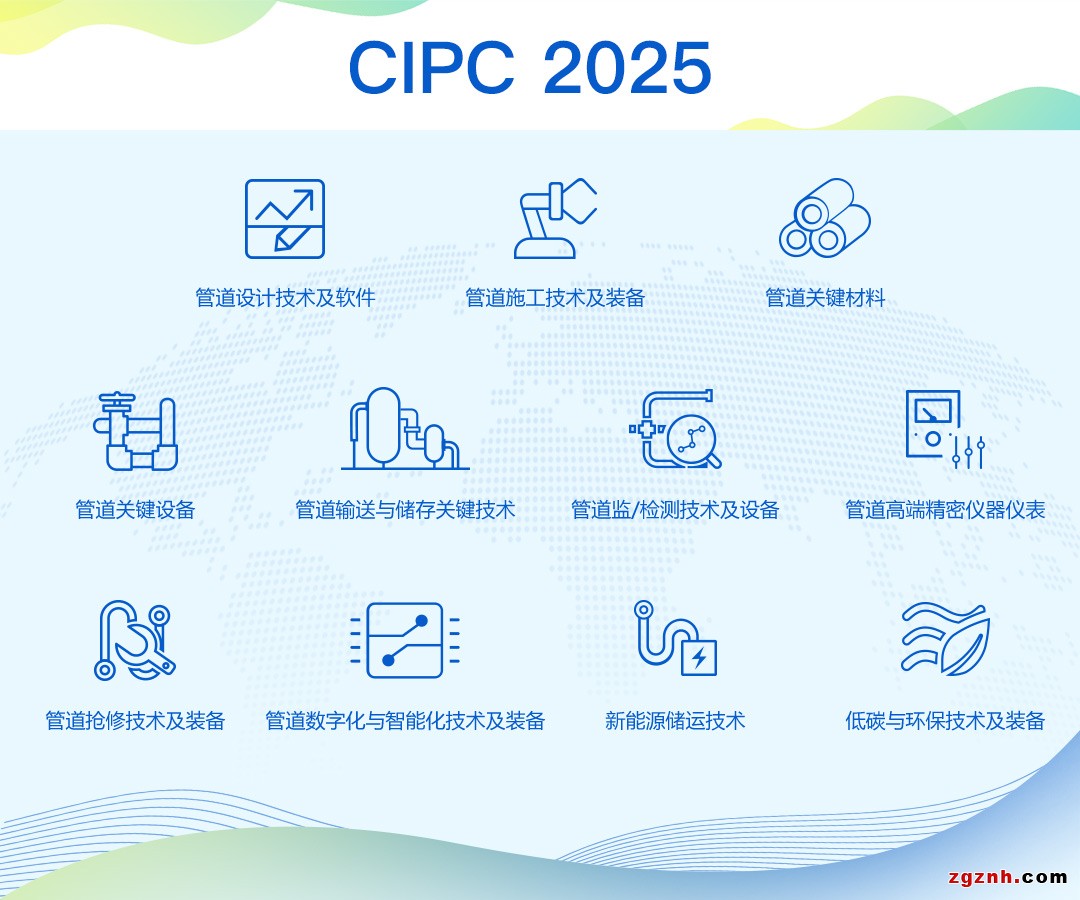 CIPC 2025

管道设计技术及软件

管道施工技术及装备

管道关键材料

管道关键设备

管道输送与储存关键技术

管道监/检测技术及设备

管道高端精密仪器仪表

管道抢修技术及装备

管道数字化与智能化技术及装备

新能源储运技术

低碳与环保技术及装备

zgznh.com